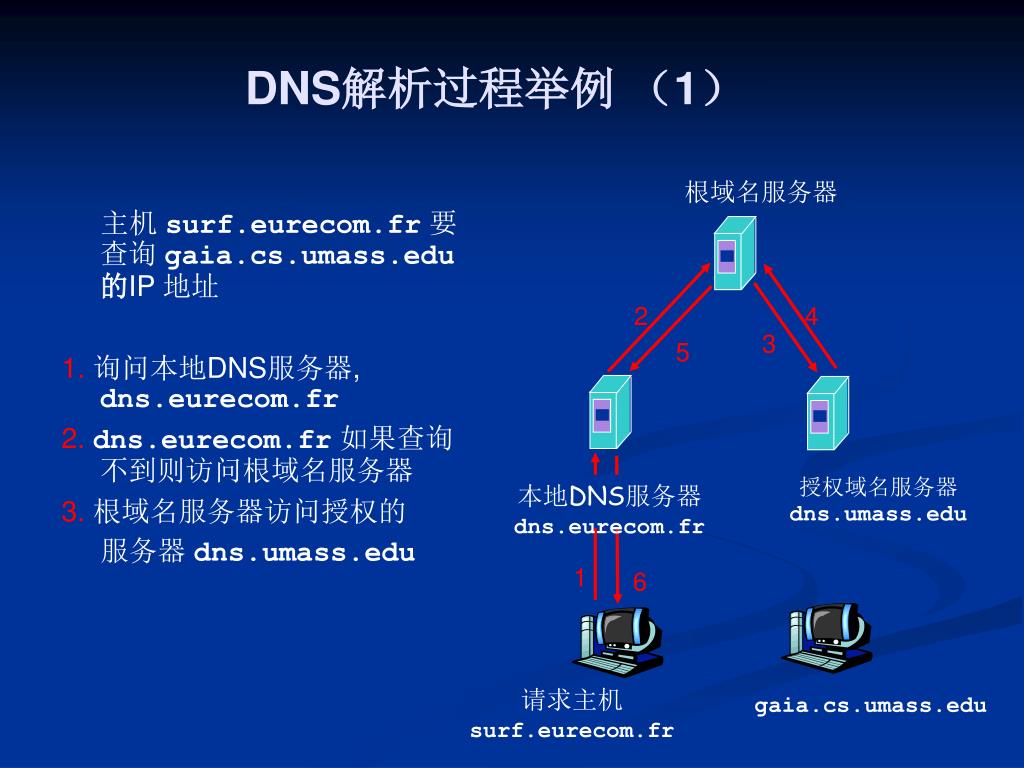 DNS解析过程举例 （1）

主机 surf.eurecom.fr 要查询 gaia.cs.umass.edu 的IP 地址

1. 询问本地DNS服务器, dns.eurecom.fr

2. dns.eurecom.fr 如果查询不到则访问根域名服务器

3. 根域名服务器访问授权的服务器 dns.umass.edu

根域名服务器

2

5

3

4

本地DNS服务器
dns.eurecom.fr

授权域名服务器
dns.umass.edu

1

6

请求主机
surf.eurecom.fr

gaia.cs.umass.edu